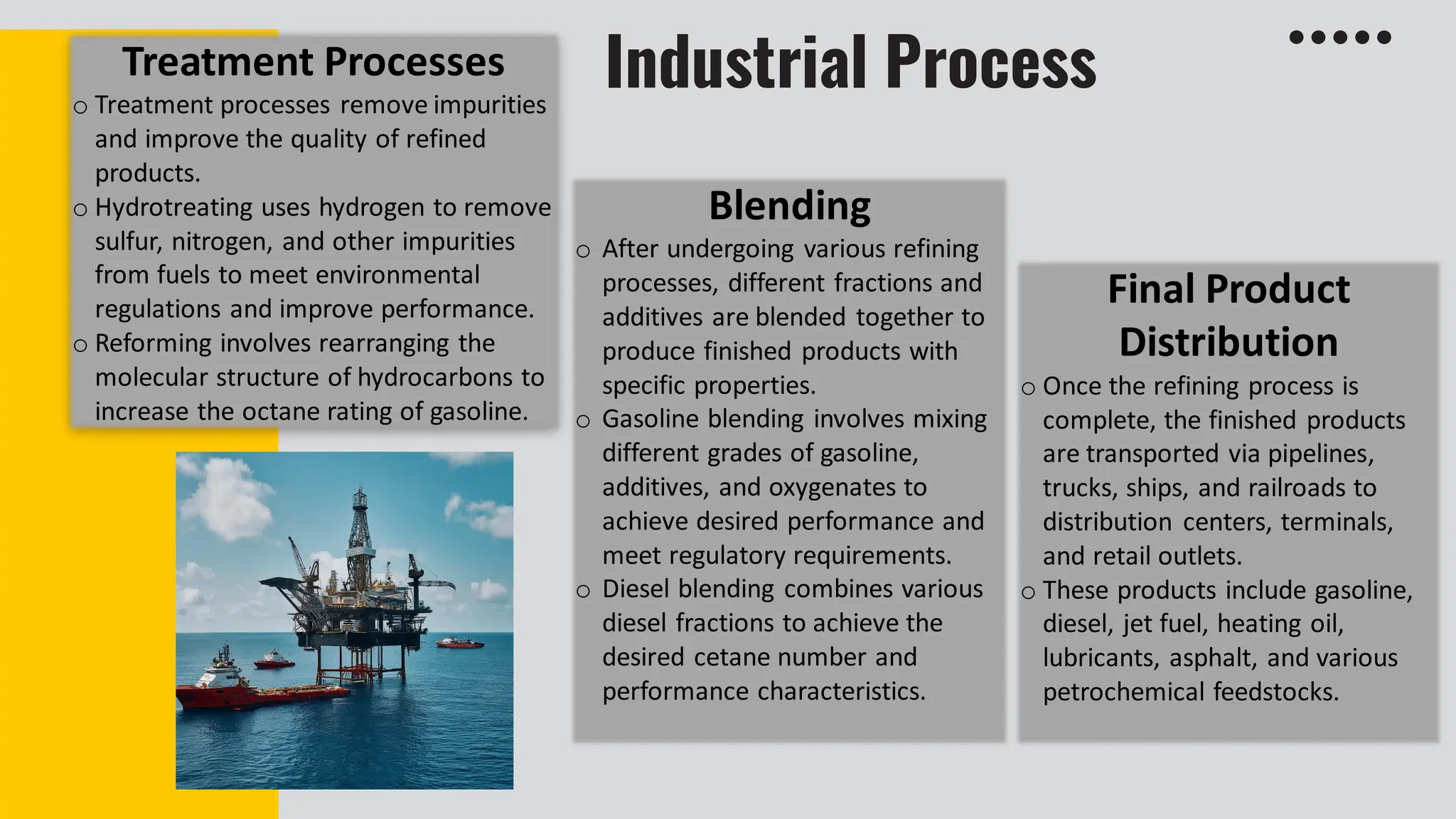 Industrial Process

Treatment Processes

o Treatment processes remove impurities and improve the quality of refined products.
o Hydrotreating uses hydrogen to remove sulfur, nitrogen, and other impurities from fuels to meet environmental regulations and improve performance.
o Reforming involves rearranging the molecular structure of hydrocarbons to increase the octane rating of gasoline.

Blending

o After undergoing various refining processes, different fractions and additives are blended together to produce finished products with specific properties.
o Gasoline blending involves mixing different grades of gasoline, additives, and oxygenates to achieve desired performance and meet regulatory requirements.
o Diesel blending combines various diesel fractions to achieve the desired cetane number and performance characteristics.

Final Product Distribution

o Once the refining process is complete, the finished products are transported via pipelines, trucks, ships, and railroads to distribution centers, terminals, and retail outlets.
o These products include gasoline, diesel, jet fuel, heating oil, lubricants, asphalt, and various petrochemical feedstocks.